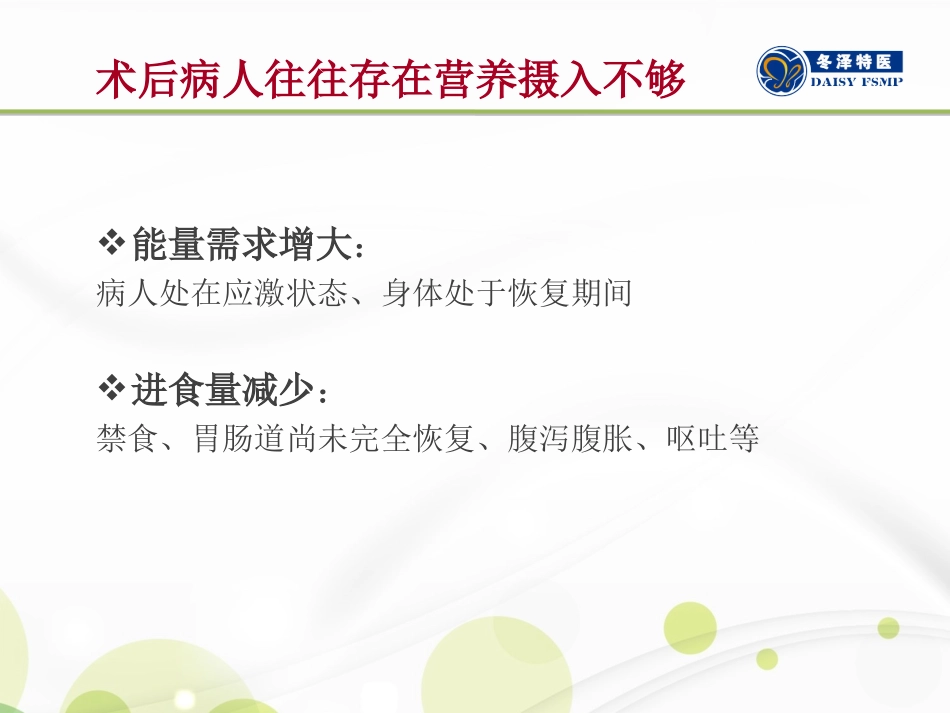 术后病人往往存在营养摄入不够

冬泽特医
DAISY FSMP

❖能量需求增大：
病人处在应激状态、身体处于恢复期间

❖进食量减少：
禁食、胃肠道尚未完全恢复、腹泻腹胀、呕吐等